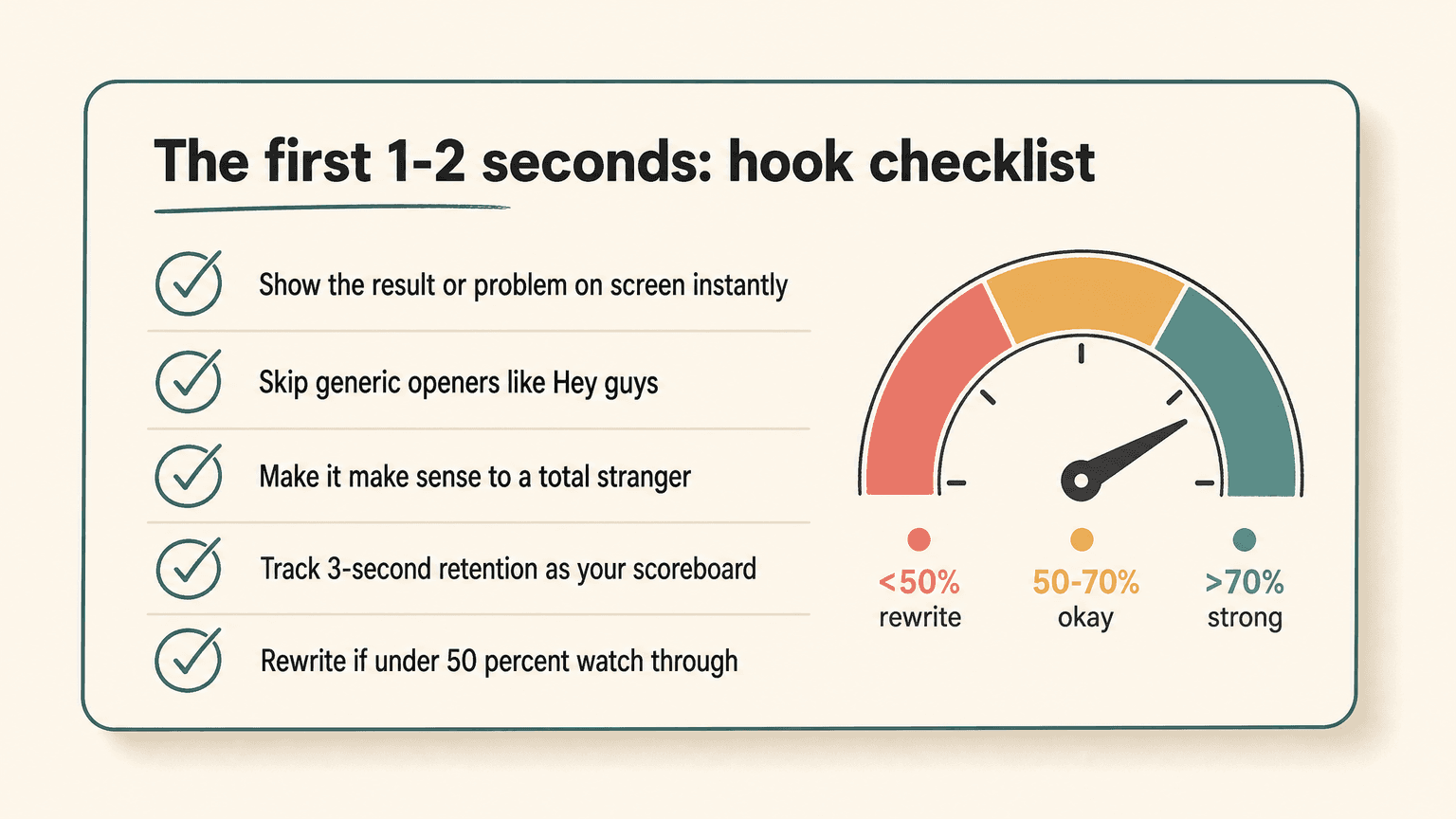 The first 1-2 seconds: hook checklist

Show the result or problem on screen instantly

Skip generic openers like Hey guys

Make it make sense to a total stranger

Track 3-second retention as your scoreboard

Rewrite if under 50 percent watch through

<50%
rewrite

50-70%
okay

>70%
strong